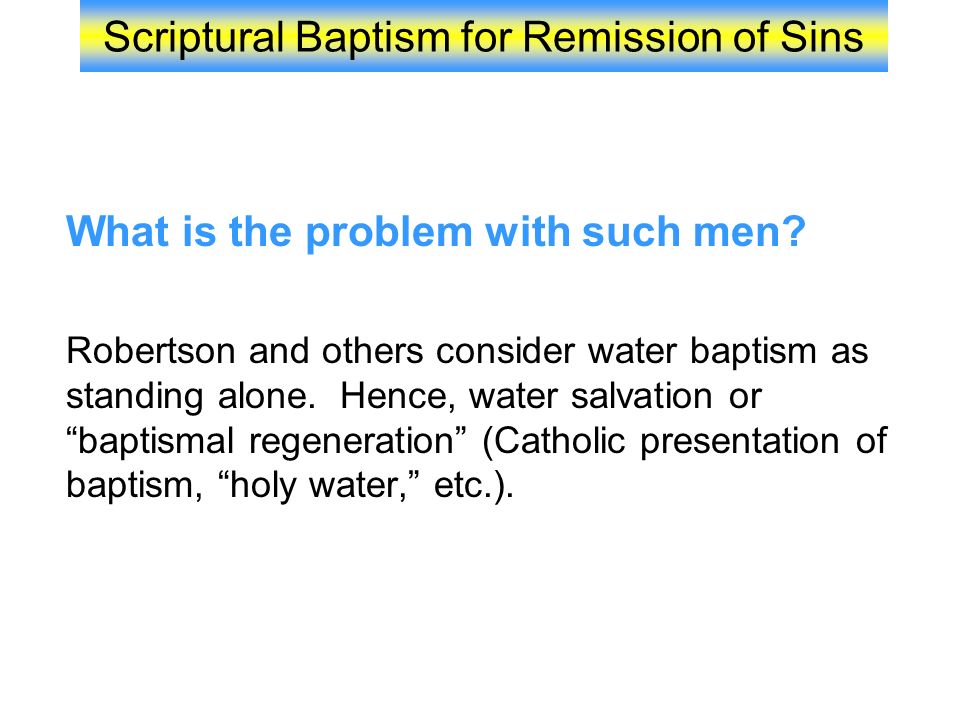 Scriptural Baptism for Remission of Sins

What is the problem with such men?

Robertson and others consider water baptism as standing alone. Hence, water salvation or “baptismal regeneration” (Catholic presentation of baptism, “holy water,” etc.).